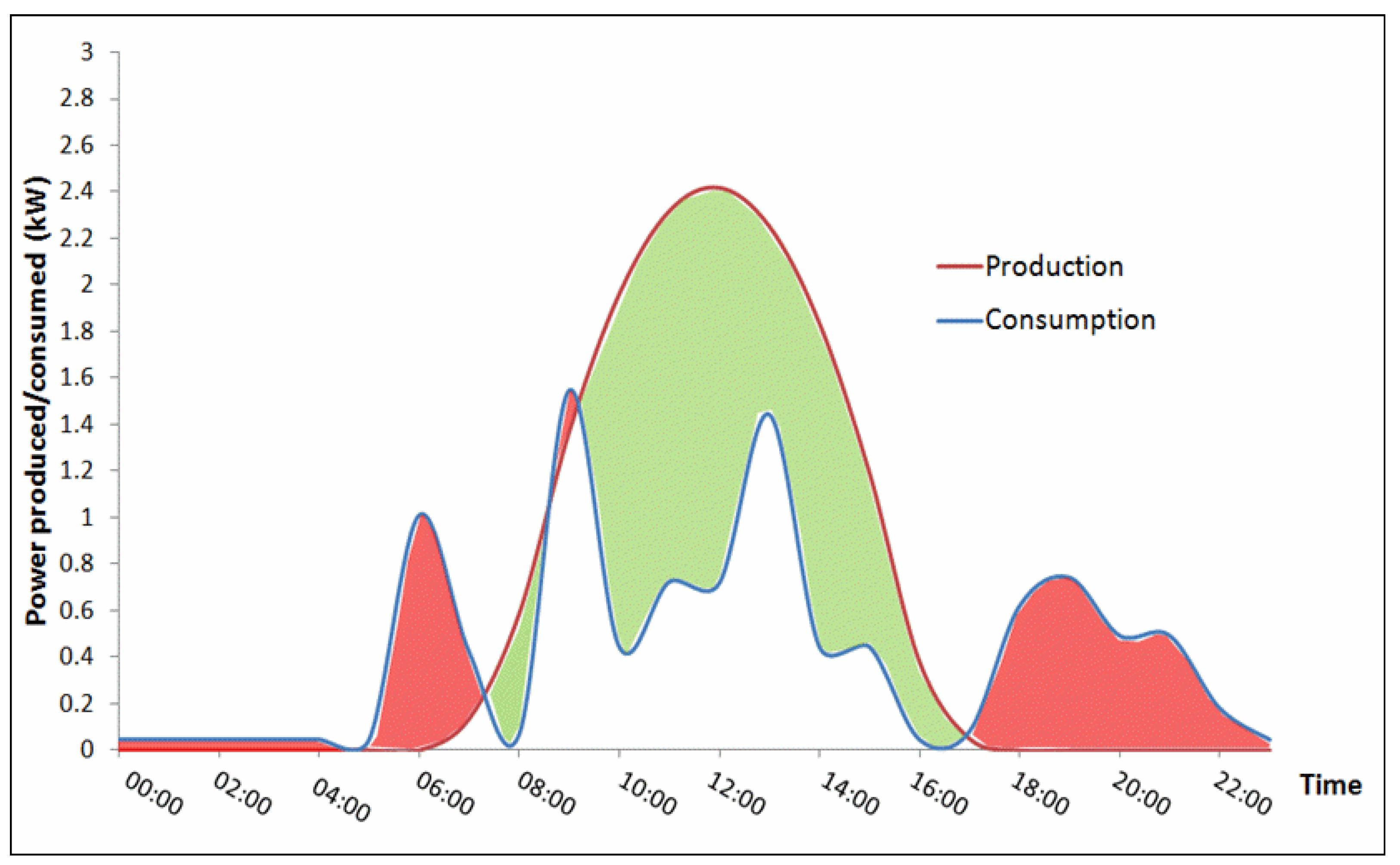 Power produced/consumed (kW)

3
2.8
2.6
2.4
2.2
2
1.8
1.6
1.4
1.2
1
0.8
0.6
0.4
0.2
0

00:00 02:00 04:00 06:00 08:00 10:00 12:00 14:00 16:00 18:00 20:00 22:00

Time

Production
Consumption